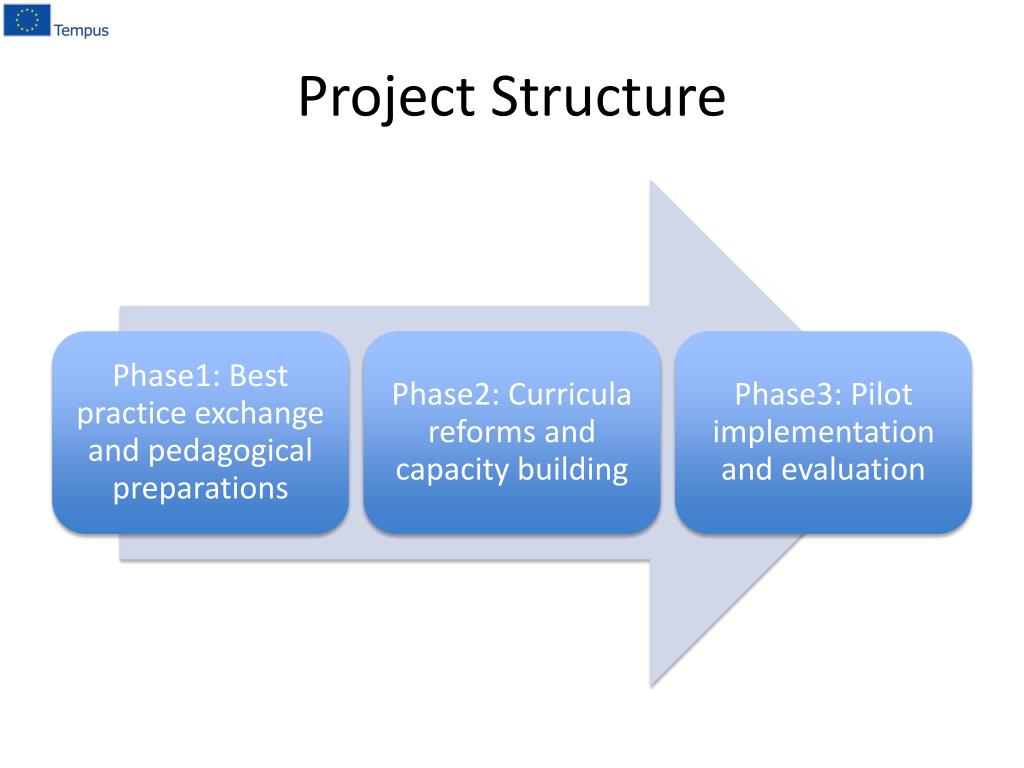 Tempus

Project Structure

Phase1: Best practice exchange and pedagogical preparations

Phase2: Curricula reforms and capacity building

Phase3: Pilot implementation and evaluation